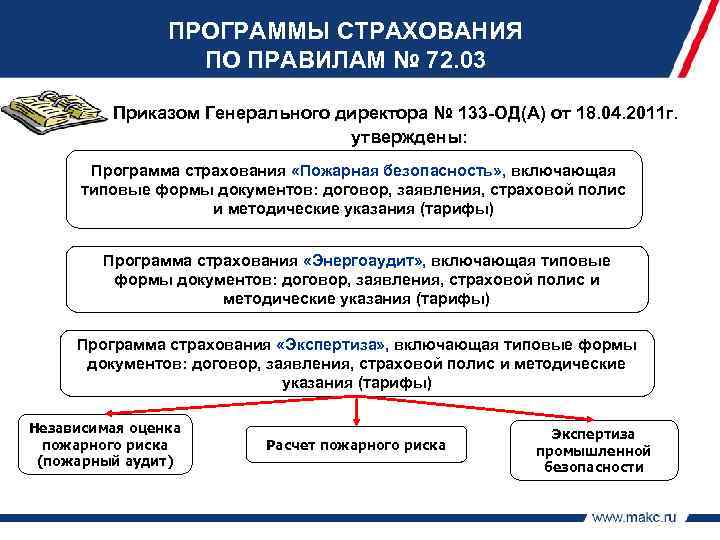 ПРОГРАММЫ СТРАХОВАНИЯ ПО ПРАВИЛАМ № 72.03

Приказом Генерального директора № 133-ОД(А) от 18.04.2011г. утверждены:

Программа страхования «Пожарная безопасность», включающая типовые формы документов: договор, заявления, страховой полис и методические указания (тарифы)

Программа страхования «Энергоаудит», включающая типовые формы документов: договор, заявления, страховой полис и методические указания (тарифы)

Программа страхования «Экспертиза», включающая типовые формы документов: договор, заявления, страховой полис и методические указания (тарифы)

Независимая оценка пожарного риска (пожарный аудит)

Расчет пожарного риска

Экспертиза промышленной безопасности

www.makc.ru